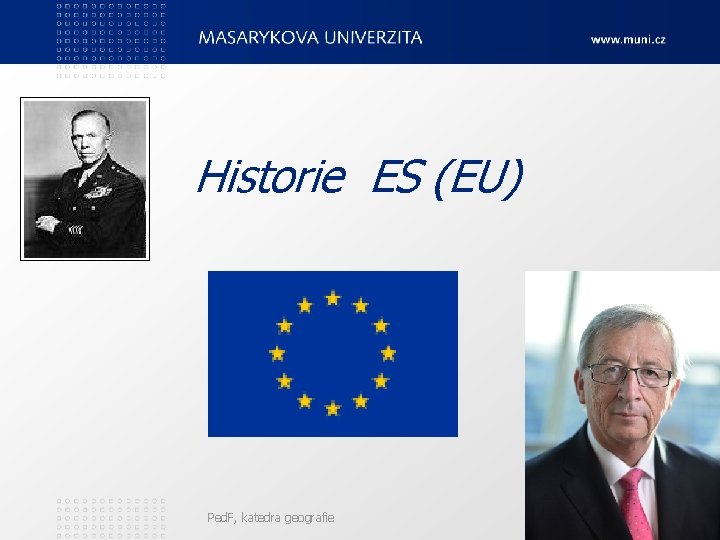 MASARYKOVA UNIVERZITA

www.muni.cz

Historie ES (EU)

PedF, katedra geografie